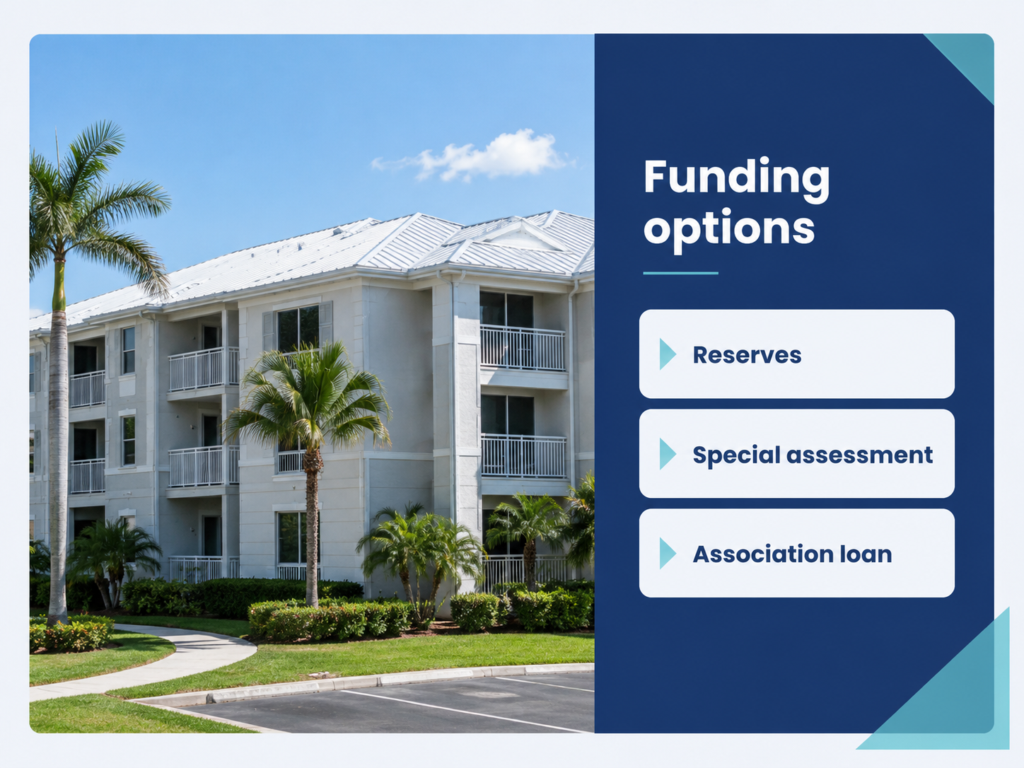 Funding options

Reserves

Special assessment

Association loan